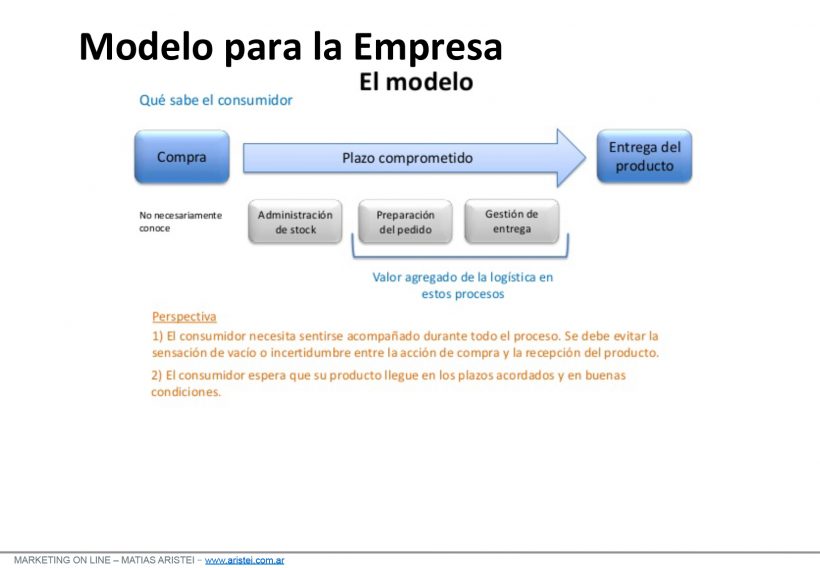 Modelo para la Empresa

El modelo

Qué sabe el consumidor

Compra

Plazo comprometido

Entrega del producto

No necesariamente conoce

Administración de stock

Preparación del pedido

Gestión de entrega

Valor agregado de la logística en estos procesos

Perspectiva

1) El consumidor necesita sentirse acompañado durante todo el proceso. Se debe evitar la sensación de vacío o incertidumbre entre la acción de compra y la recepción del producto.

2) El consumidor espera que su producto llegue en los plazos acordados y en buenas condiciones.

MARKETING ON LINE – MATIAS ARISTEI – www.aristei.com.ar